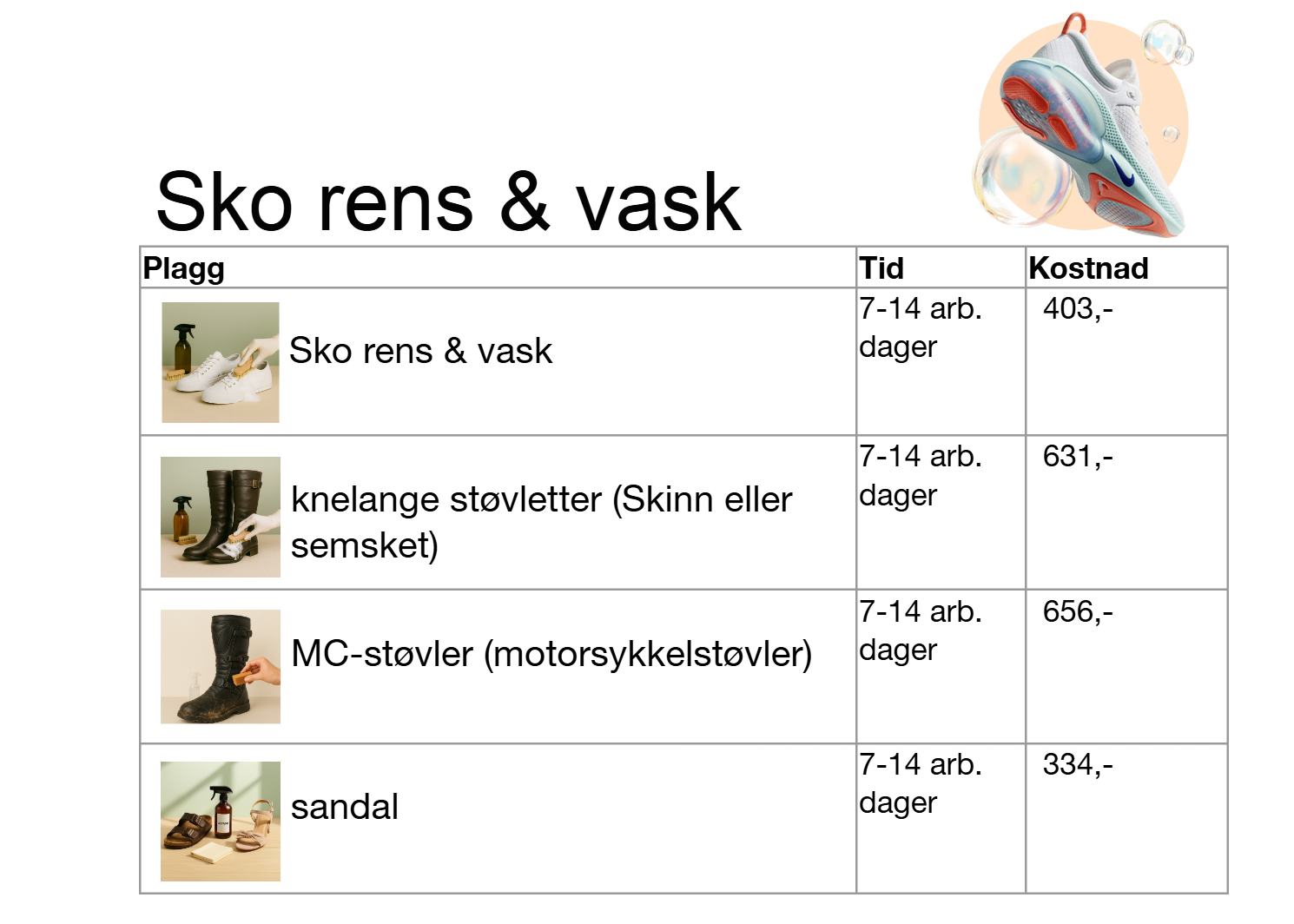 Sko rens & vask

| Plagg | Tid | Kostnad |
|---|---|---|
| Sko rens & vask | 7-14 arb. dager | 403,- |
| knelange støvletter (Skinn eller semsket) | 7-14 arb. dager | 631,- |
| MC-støvler (motorsykkelstøvler) | 7-14 arb. dager | 656,- |
| sandal | 7-14 arb. dager | 334,- |